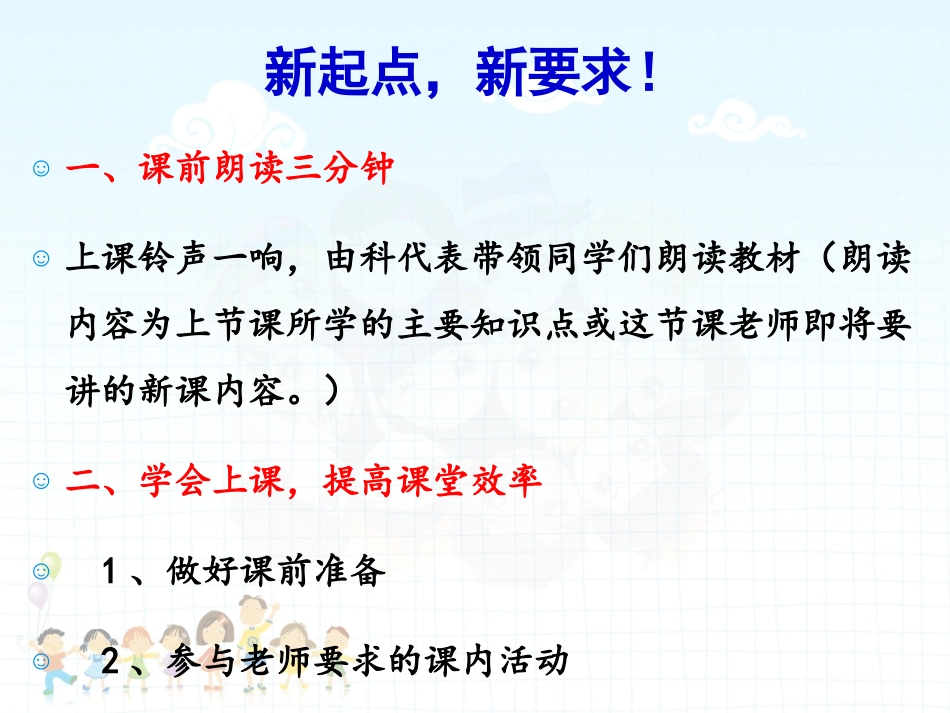 新起点，新要求！

☺ 一、课前朗读三分钟

☺ 上课铃声一响，由科代表带领同学们朗读教材（朗读内容为上节课所学的主要知识点或这节课老师即将要讲的新课内容。）

☺ 二、学会上课，提高课堂效率

☺ 1、做好课前准备

☺ 2、参与老师要求的课内活动